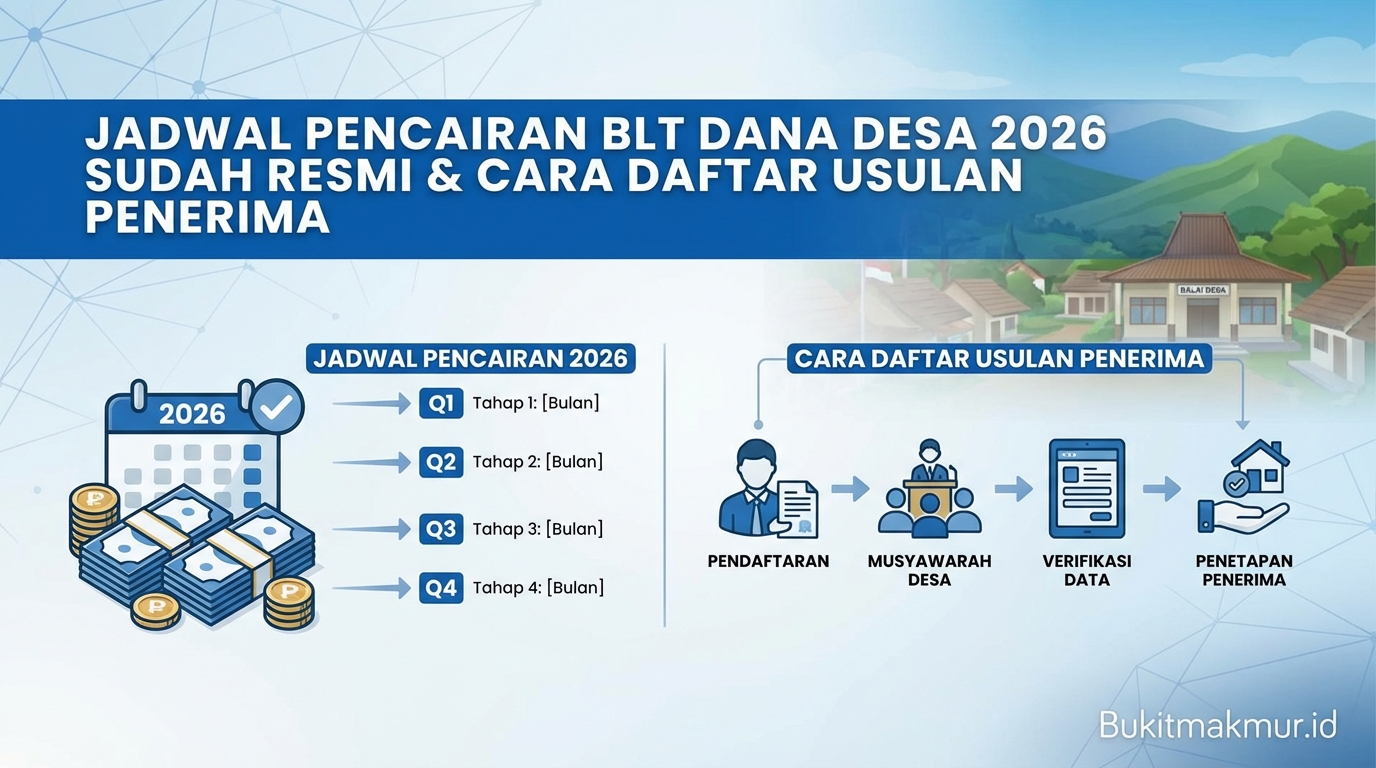 JADWAL PENCAIRAN BLT DANA DESA 2026 SUDAH RESMI & CARA DAFTAR USULAN PENERIMA

BALAI DESA

JADWAL PENCAIRAN 2026

2026

Q1 Tahap 1: [Bulan]

Q2 Tahap 2: [Bulan]

Q3 Tahap 3: [Bulan]

Q4 Tahap 4: [Bulan]

CARA DAFTAR USULAN PENERIMA

PENDAFTARAN

MUSYAWARAH DESA

VERIFIKASI DATA

PENETAPAN PENERIMA

Bukitmakmur.id